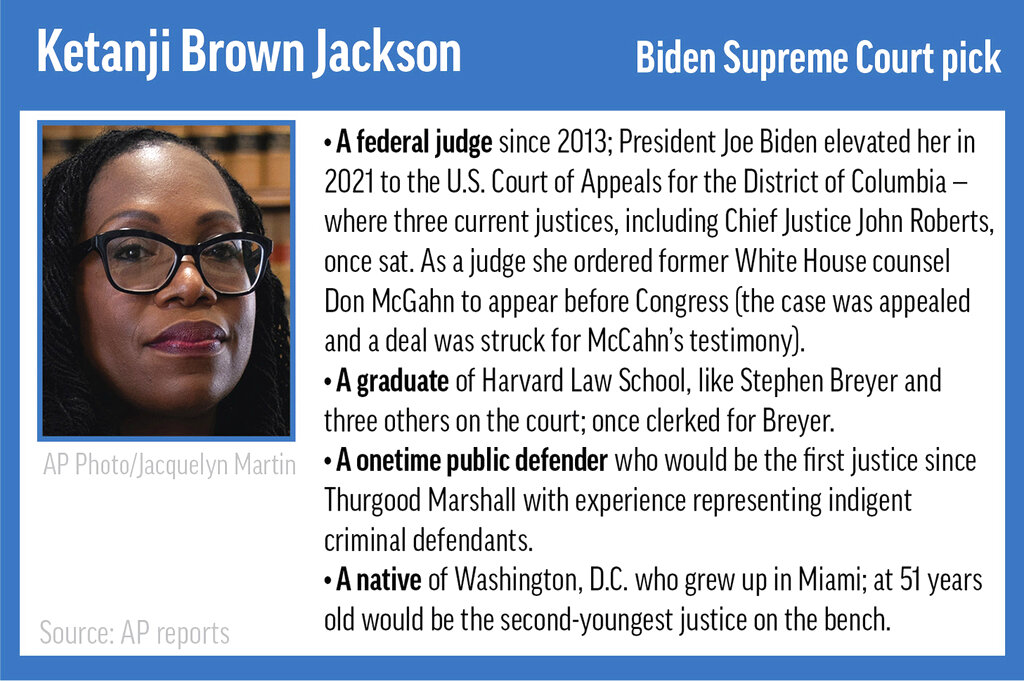 Ketanji Brown Jackson

Biden Supreme Court pick

AP Photo/Jacquelyn Martin

• A federal judge since 2013; President Joe Biden elevated her in 2021 to the U.S. Court of Appeals for the District of Columbia – where three current justices, including Chief Justice John Roberts, once sat. As a judge she ordered former White House counsel Don McGahn to appear before Congress (the case was appealed and a deal was struck for McCahn's testimony).

• A graduate of Harvard Law School, like Stephen Breyer and three others on the court; once clerked for Breyer.

• A onetime public defender who would be the first justice since Thurgood Marshall with experience representing indigent criminal defendants.

• A native of Washington, D.C. who grew up in Miami; at 51 years old would be the second-youngest justice on the bench.

Source: AP reports